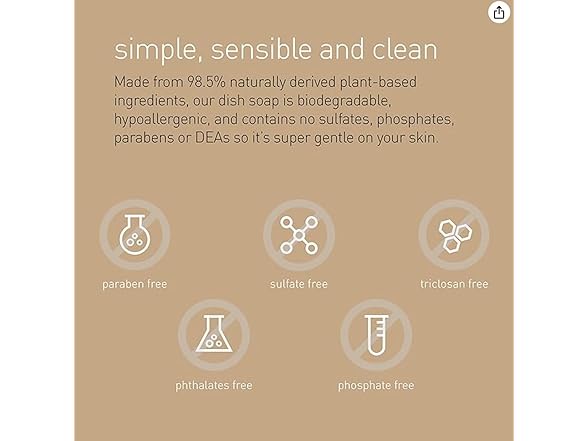 simple, sensible and clean

Made from 98.5% naturally derived plant-based ingredients, our dish soap is biodegradable, hypoallergenic, and contains no sulfates, phosphates, parabens or DEAs so it's super gentle on your skin.

paraben free

sulfate free

triclosan free

phthalates free

phosphate free